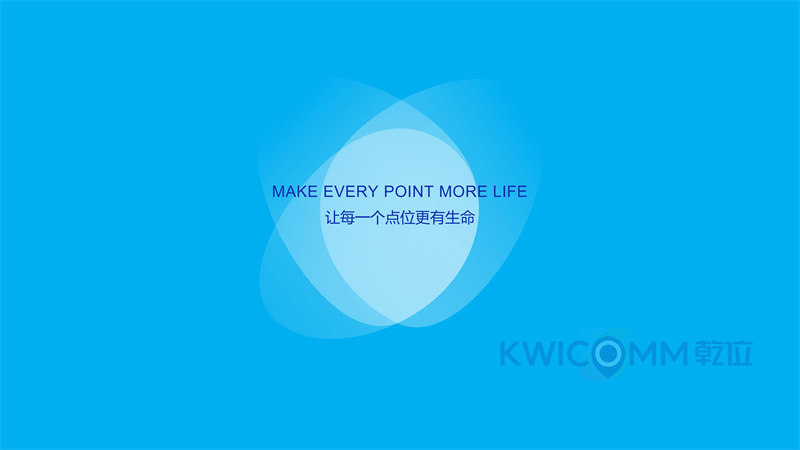 MAKE EVERY POINT MORE LIFE
让每一个点位更有生命

KWICOMM 乾位